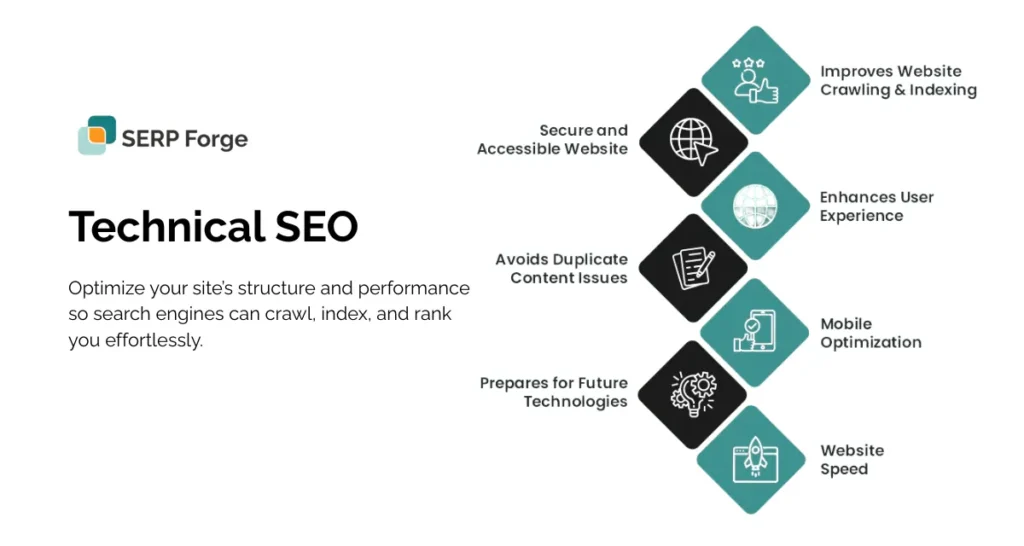 SERP Forge

Technical SEO

Optimize your site's structure and performance so search engines can crawl, index, and rank you effortlessly.

Improves Website Crawling & Indexing

Secure and Accessible Website

Enhances User Experience

Avoids Duplicate Content Issues

Mobile Optimization

Prepares for Future Technologies

Website Speed